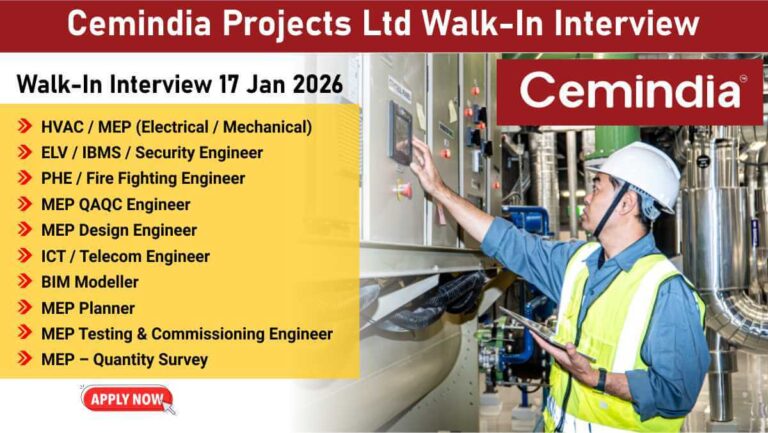 Cemindia Projects Ltd Walk-In Interview

Walk-In Interview 17 Jan 2026

Cemindia

HVAC / MEP (Electrical / Mechanical)
ELV / IBMS / Security Engineer
PHE / Fire Fighting Engineer
MEP QAQC Engineer
MEP Design Engineer
ICT / Telecom Engineer
BIM Modeller
MEP Planner
MEP Testing & Commissioning Engineer
MEP – Quantity Survey

APPLY NOW